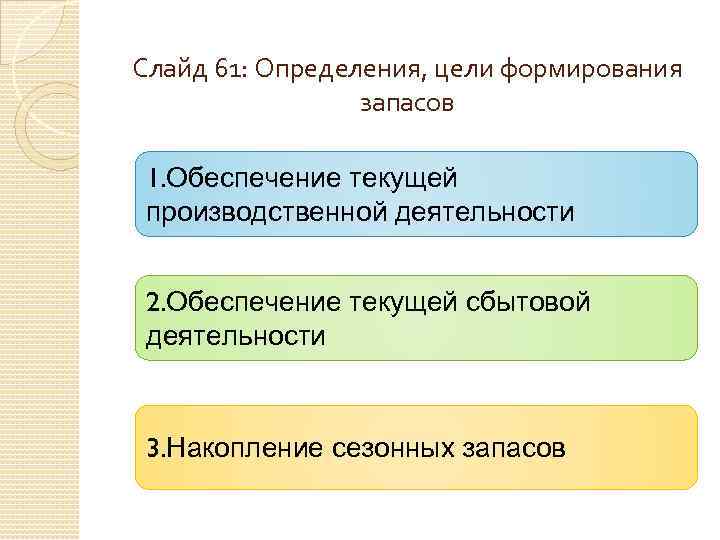 Слайд 61: Определения, цели формирования запасов

1.Обеспечение текущей производственной деятельности

2.Обеспечение текущей сбытовой деятельности

3.Накопление сезонных запасов